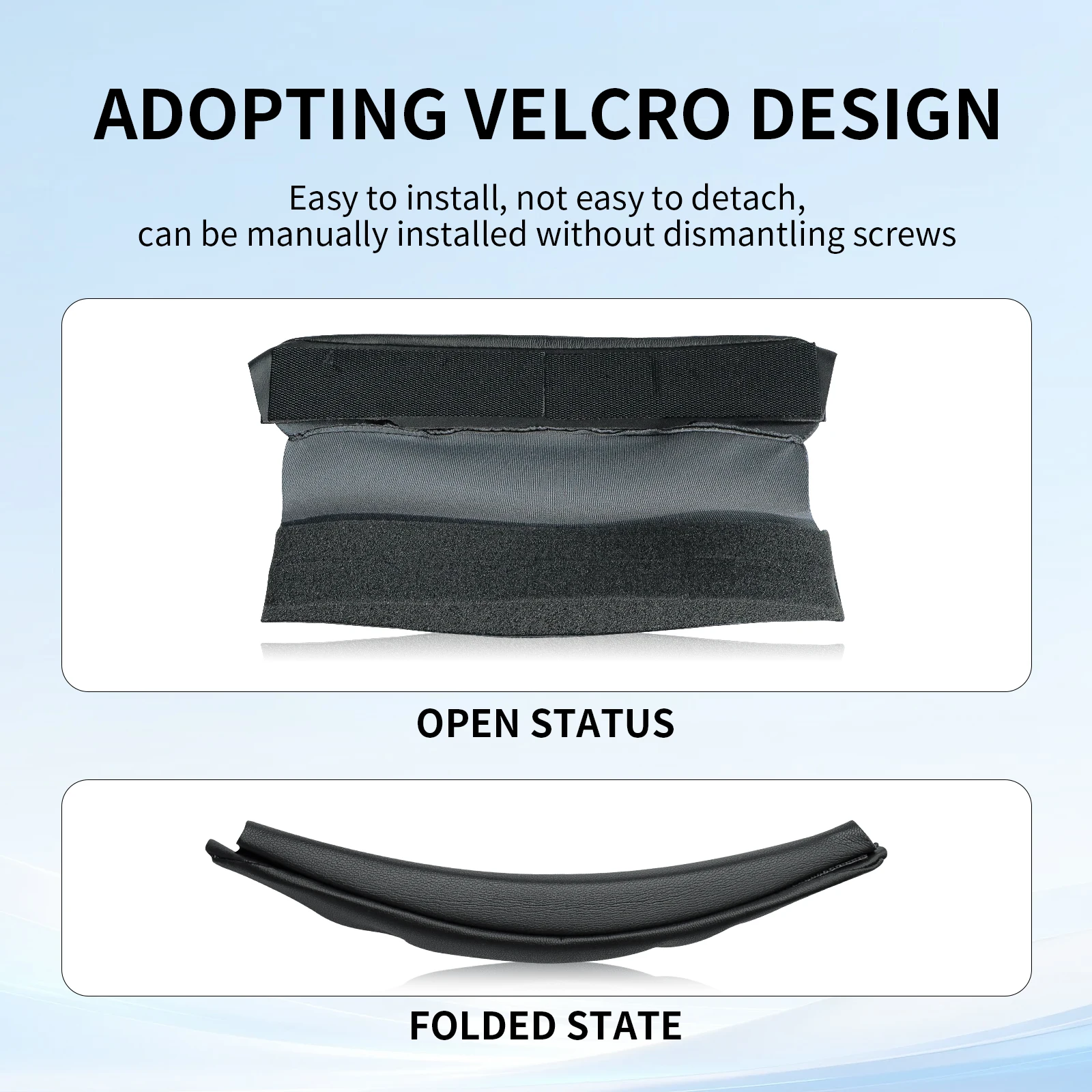 ADOPTING VELCRO DESIGN

Easy to install, not easy to detach, can be manually installed without dismantling screws

OPEN STATUS

FOLDED STATE